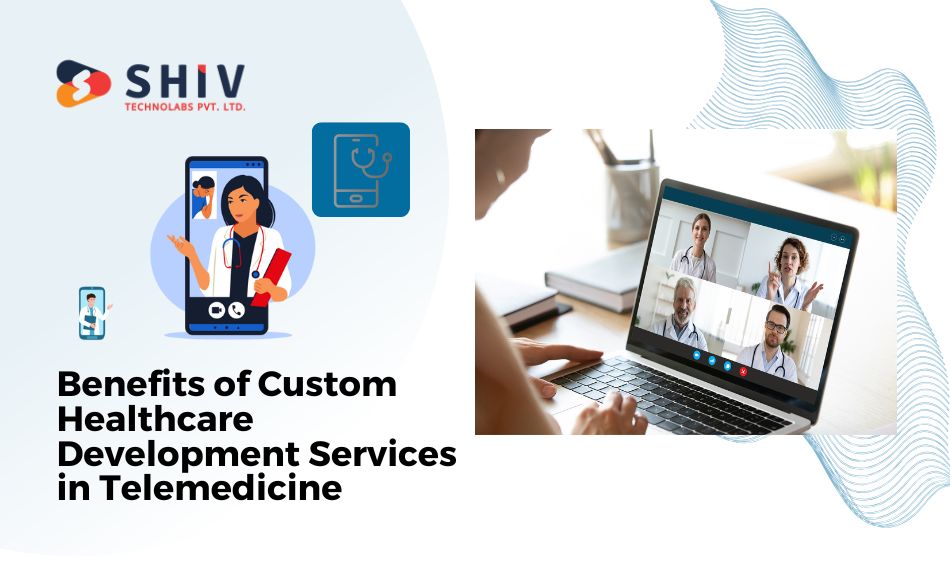 SHIV
TECHNOLABS PVT. LTD.

Benefits of Custom Healthcare Development Services in Telemedicine